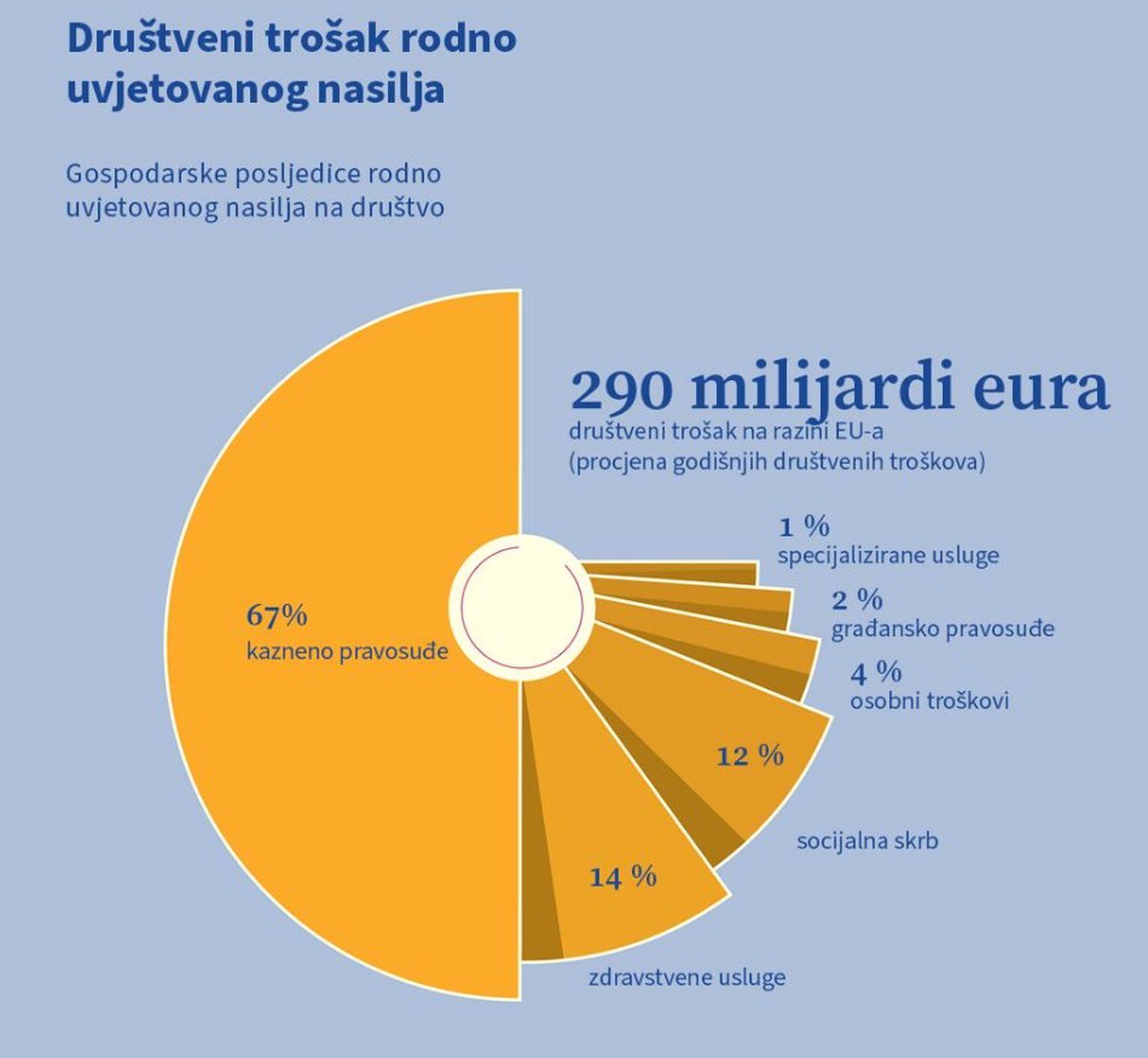 Društveni trošak rodno uvjetovanog nasilja

Gospodarske posljedice rodno uvjetovanog nasilja na društvo

290 milijardi eura
društveni trošak na razini EU-a
(procjena godišnjih društvenih troškova)

67%
kazneno pravosuđe

1 %
specijalizirane usluge

2 %
građansko pravosuđe

4 %
osobni troškovi

12 %
socijalna skrb

14 %
zdravstvene usluge